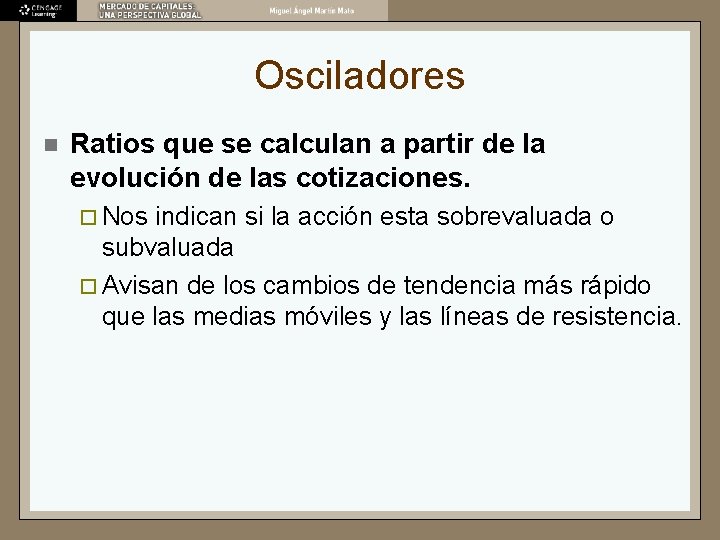 CENGAGE Learning

MERCADO DE CAPITALES: UNA PERSPECTIVA GLOBAL

Miguel Ángel Martín Mato

Osciladores

Ratios que se calculan a partir de la evolución de las cotizaciones.

Nos indican si la acción esta sobrevaluada o subvaluada

Avisan de los cambios de tendencia más rápido que las medias móviles y las líneas de resistencia.